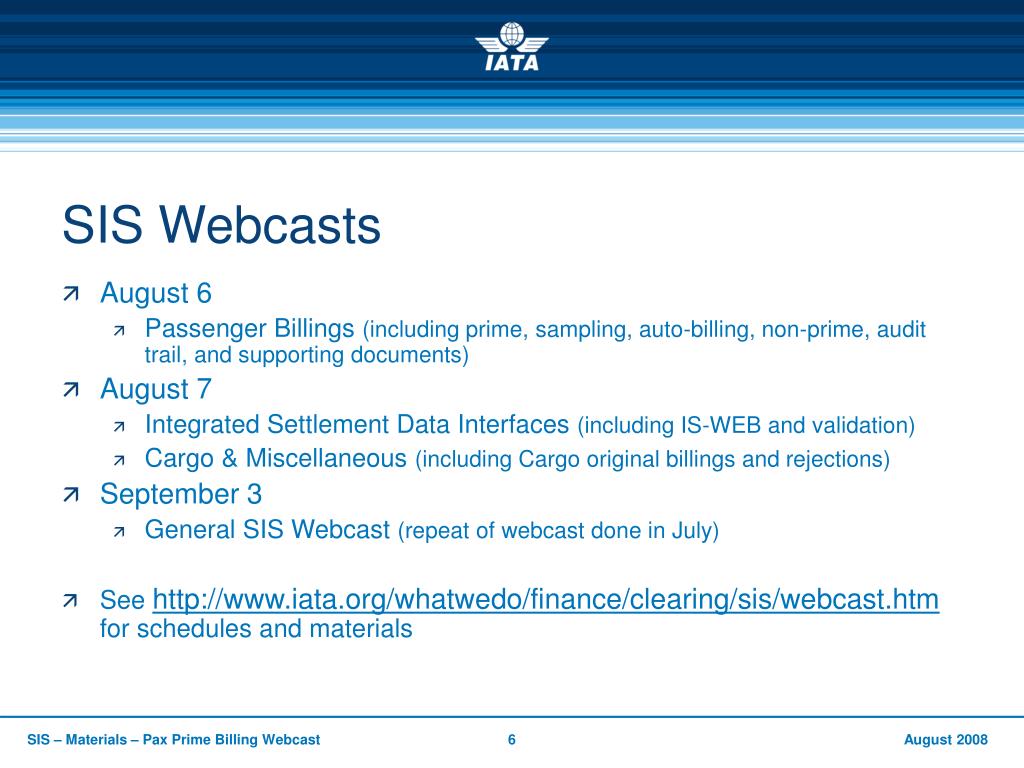 IATA

SIS Webcasts

August 6

Passenger Billings (including prime, sampling, auto-billing, non-prime, audit trail, and supporting documents)

August 7

Integrated Settlement Data Interfaces (including IS-WEB and validation)

Cargo & Miscellaneous (including Cargo original billings and rejections)

September 3

General SIS Webcast (repeat of webcast done in July)

See http://www.iata.org/whatwedo/finance/clearing/sis/webcast.htm for schedules and materials

SIS – Materials – Pax Prime Billing Webcast 6 August 2008